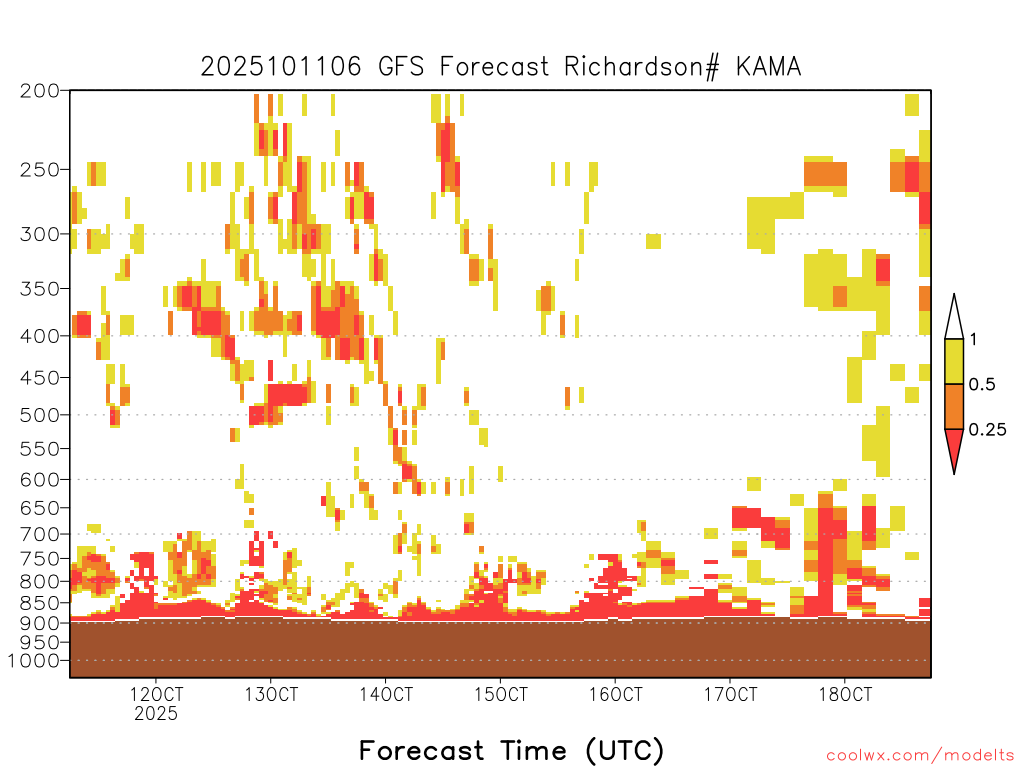 2025101106 GFS Forecast Richardson# KAMA

200
250
300
350
400
450
500
550
600
650
700
750
800
850
900
950
1000

1
0.5
0.25

12OCT
2025
13OCT
14OCT
15OCT
16OCT
17OCT
18OCT

Forecast Time (UTC)

coolwx.com/modelts